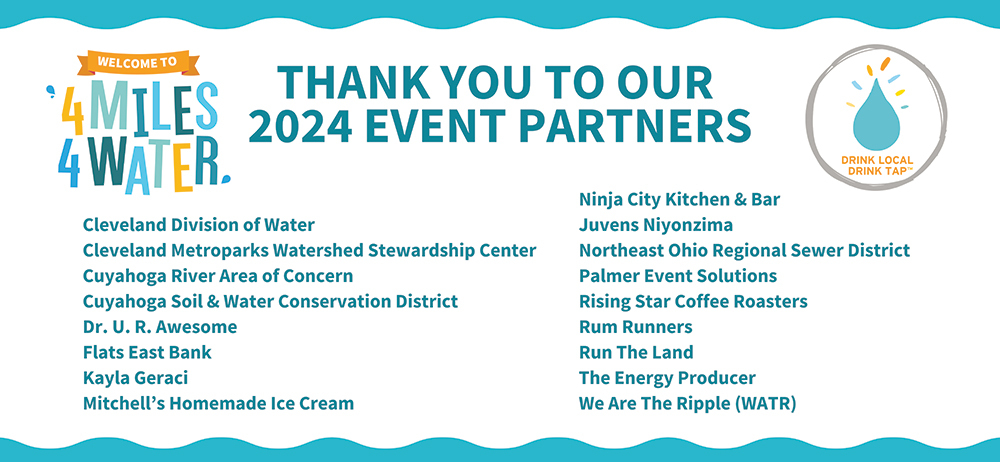 WELCOME TO
4 MILES 4 WATER.

THANK YOU TO OUR 2024 EVENT PARTNERS

DRINK LOCAL DRINK TAP™

Cleveland Division of Water
Cleveland Metroparks Watershed Stewardship Center
Cuyahoga River Area of Concern
Cuyahoga Soil & Water Conservation District
Dr. U. R. Awesome
Flats East Bank
Kayla Geraci
Mitchell's Homemade Ice Cream

Ninja City Kitchen & Bar
Juvens Niyonzima
Northeast Ohio Regional Sewer District
Palmer Event Solutions
Rising Star Coffee Roasters
Rum Runners
Run The Land
The Energy Producer
We Are The Ripple (WATR)